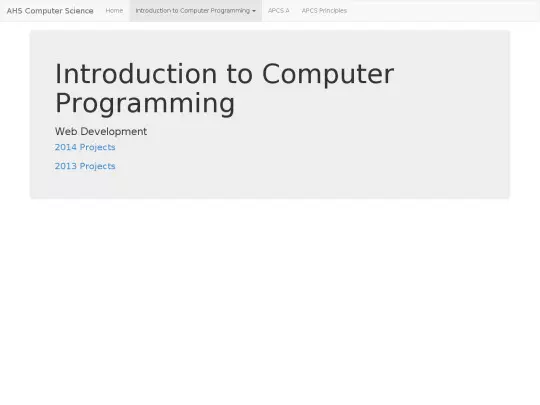 AHS Computer Science Home Introduction to Computer Programming APCS A APCS Principles

Introduction to Computer Programming

Web Development

2014 Projects

2013 Projects